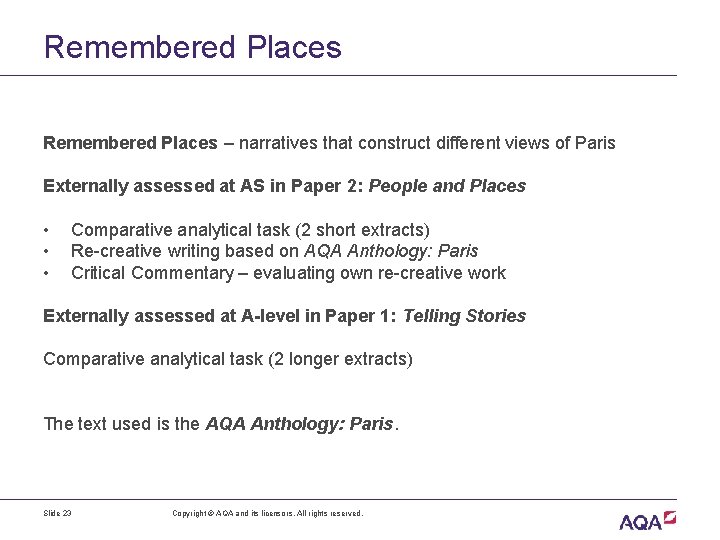 Remembered Places

Remembered Places – narratives that construct different views of Paris

Externally assessed at AS in Paper 2: People and Places

• Comparative analytical task (2 short extracts)
• Re-creative writing based on AQA Anthology: Paris
• Critical Commentary – evaluating own re-creative work

Externally assessed at A-level in Paper 1: Telling Stories

Comparative analytical task (2 longer extracts)

The text used is the AQA Anthology: Paris.

Slide 23

Copyright © AQA and its licensors. All rights reserved.

AQA